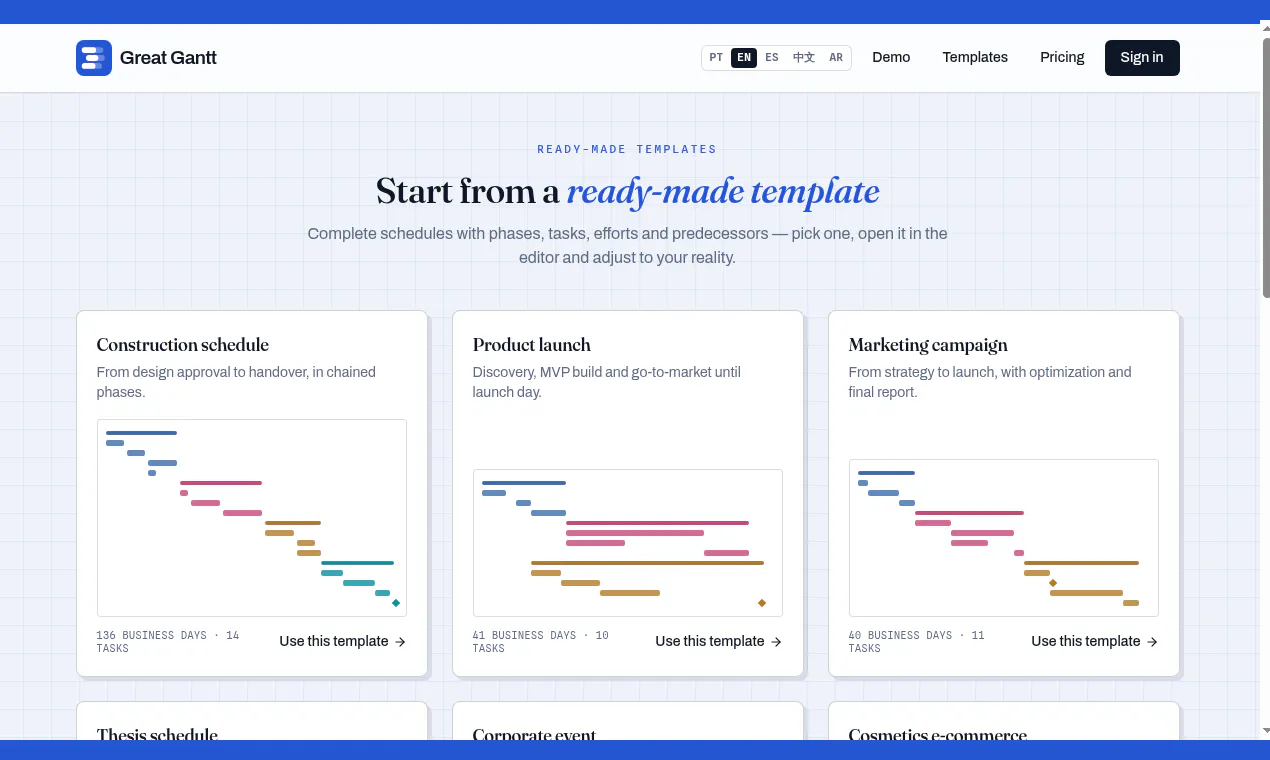 Great Gantt

PT EN ES 中文 AR Demo Templates Pricing Sign in

READY-MADE TEMPLATES

Start from a ready-made template

Complete schedules with phases, tasks, efforts and predecessors — pick one, open it in the editor and adjust to your reality.

Construction schedule

From design approval to handover, in chained phases.

136 BUSINESS DAYS · 14 TASKS

Use this template →

Product launch

Discovery, MVP build and go-to-market until launch day.

41 BUSINESS DAYS · 10 TASKS

Use this template →

Marketing campaign

From strategy to launch, with optimization and final report.

40 BUSINESS DAYS · 11 TASKS

Use this template →

Thesis schedule

Corporate event

Cosmetics e-commerce